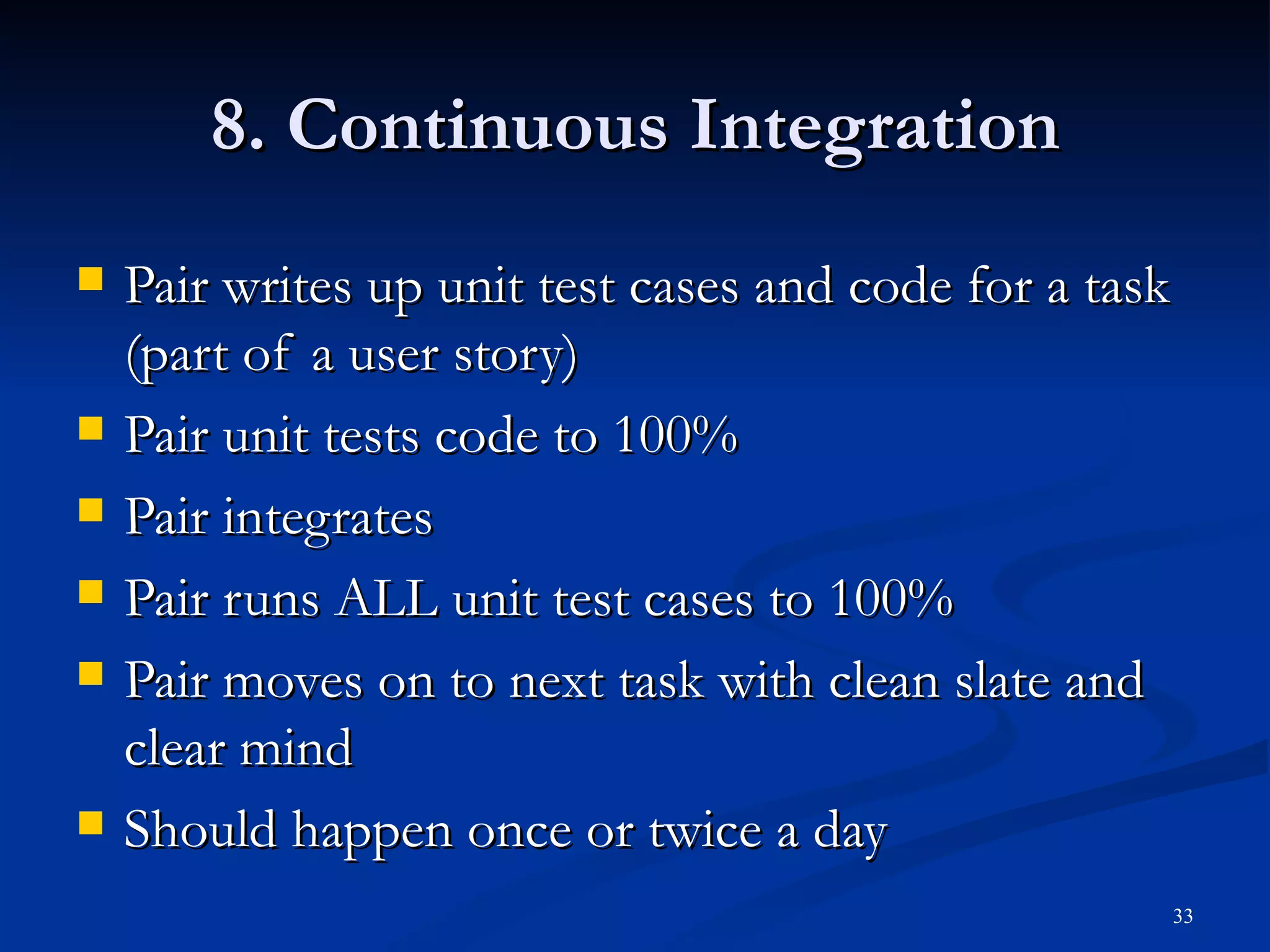 8. Continuous Integration

- Pair writes up unit test cases and code for a task (part of a user story)
- Pair unit tests code to 100%
- Pair integrates
- Pair runs ALL unit test cases to 100%
- Pair moves on to next task with clean slate and clear mind
- Should happen once or twice a day

33